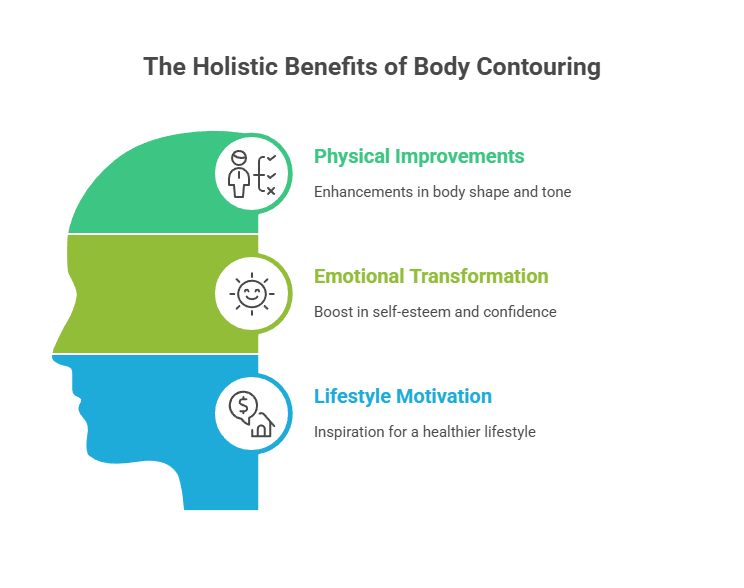 The Holistic Benefits of Body Contouring

Physical Improvements

Enhancements in body shape and tone

Emotional Transformation

Boost in self-esteem and confidence

Lifestyle Motivation

Inspiration for a healthier lifestyle